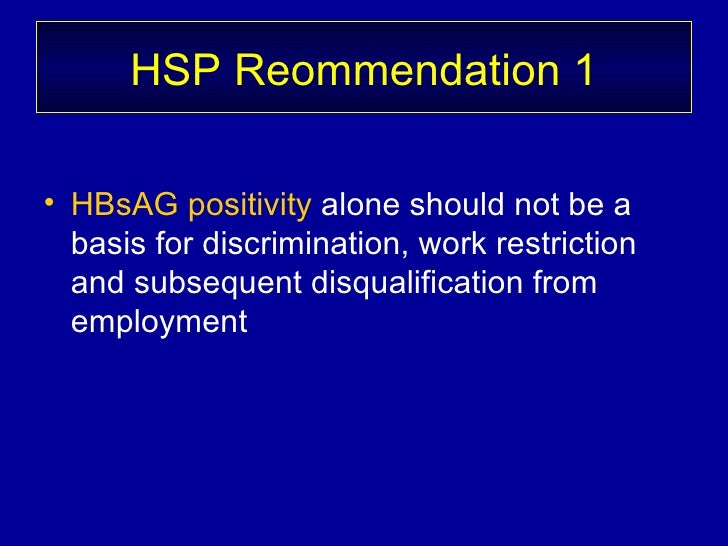 HSP Reommendation 1

• HBsAG positivity alone should not be a basis for discrimination, work restriction and subsequent disqualification from employment